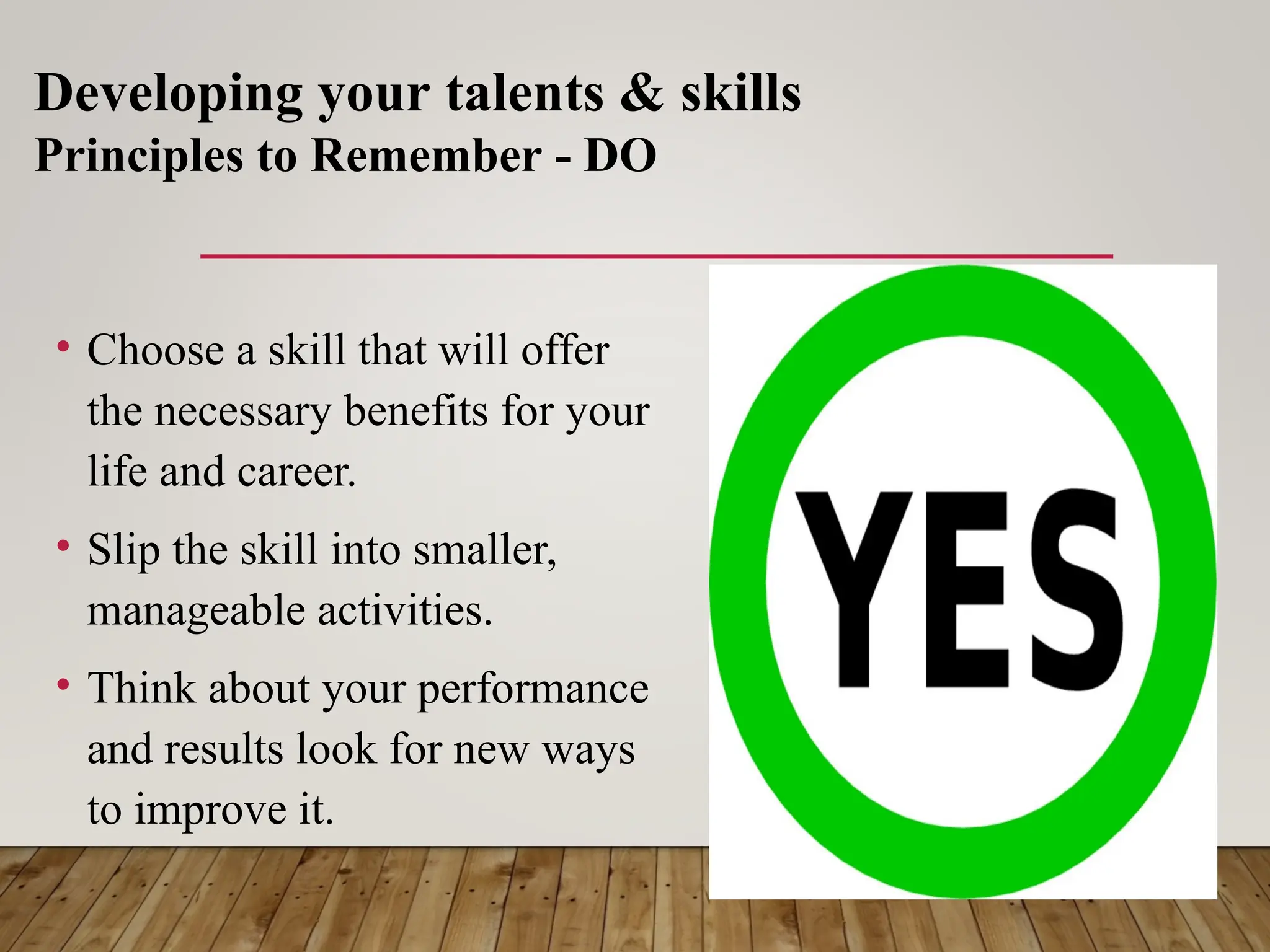 Developing your talents & skills
Principles to Remember - DO

• Choose a skill that will offer the necessary benefits for your life and career.
• Slip the skill into smaller, manageable activities.
• Think about your performance and results look for new ways to improve it.

YES